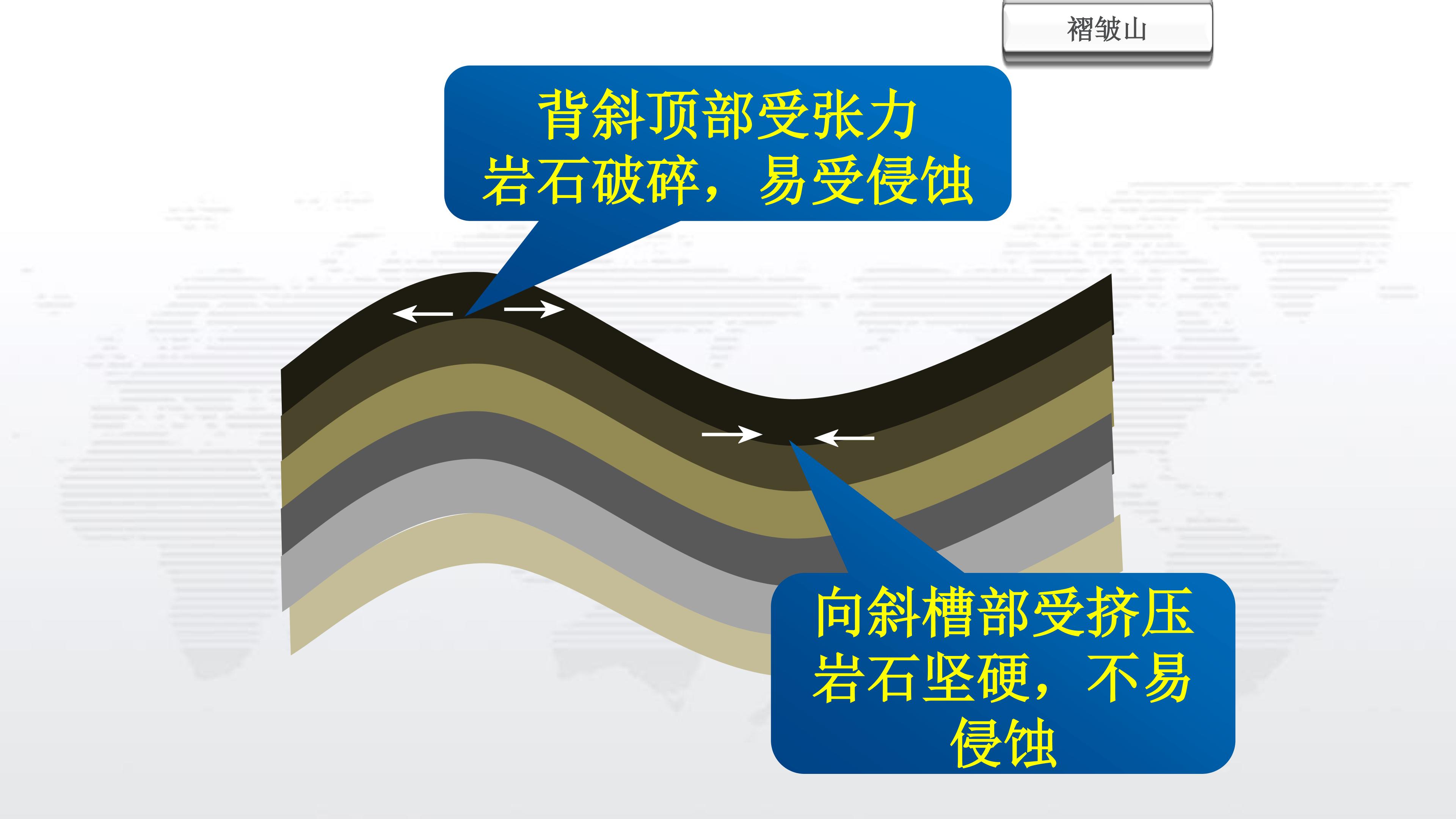 褶皱山

背斜顶部受张力
岩石破碎，易受侵蚀

向斜槽部受挤压
岩石坚硬，不易侵蚀